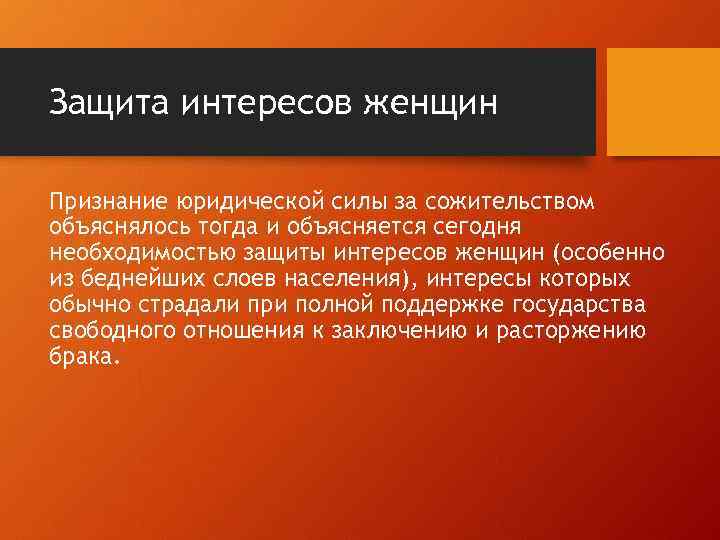 Защита интересов женщин

Признание юридической силы за сожительством объяснялось тогда и объясняется сегодня необходимостью защиты интересов женщин (особенно из беднейших слоев населения), интересы которых обычно страдали при полной поддержке государства свободного отношения к заключению и расторжению брака.